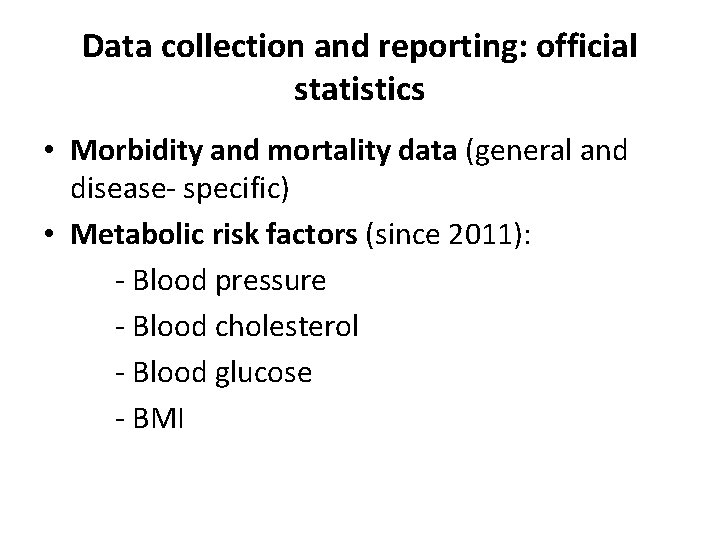 Data collection and reporting: official statistics

• Morbidity and mortality data (general and disease- specific)
• Metabolic risk factors (since 2011):
- Blood pressure
- Blood cholesterol
- Blood glucose
- BMI